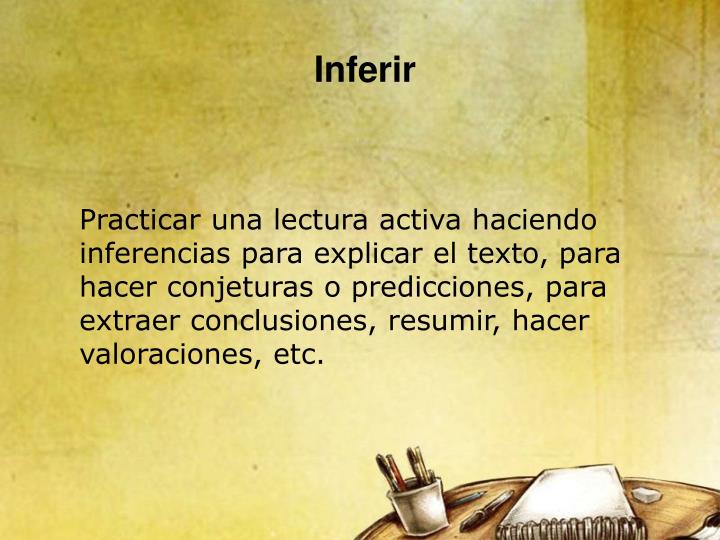 Inferir

Practicar una lectura activa haciendo inferencias para explicar el texto, para hacer conjeturas o predicciones, para extraer conclusiones, resumir, hacer valoraciones, etc.